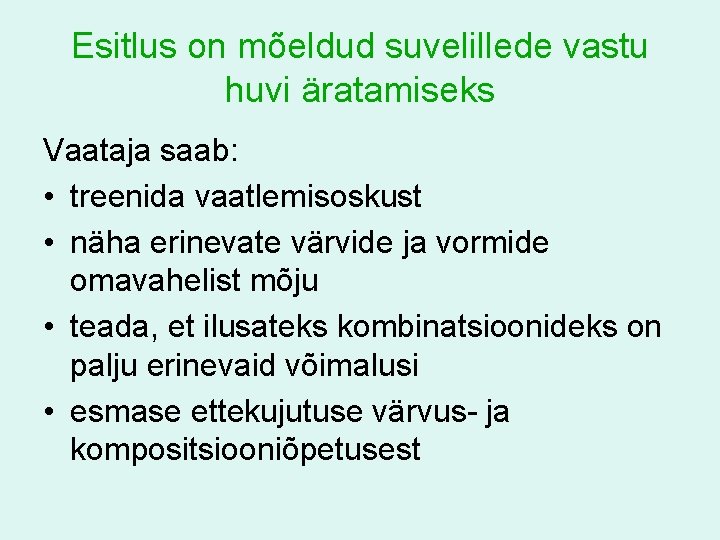 Esitlus on mõeldud suvelillede vastu huvi äratamiseks

Vaataja saab:
• treenida vaatlemisoskust
• näha erinevate värvide ja vormide omavahelist mõju
• teada, et ilusateks kombinatsioonideks on palju erinevaid võimalusi
• esmase ettekujutuse värvus- ja kompositsiooniõpetusest